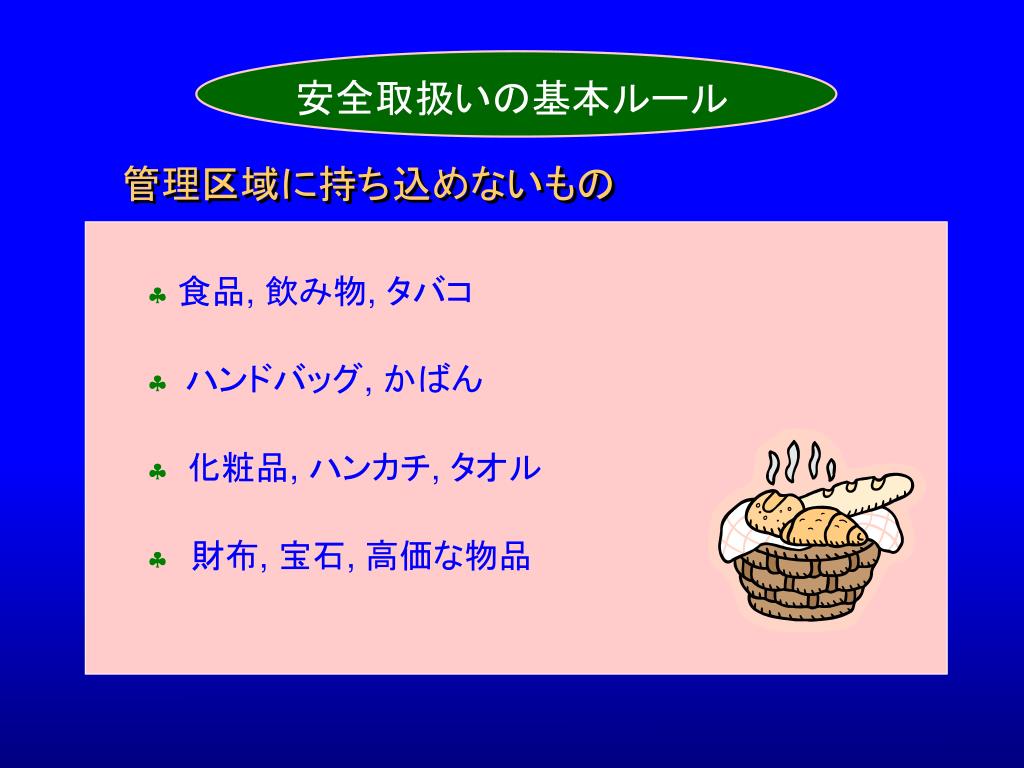 安全取扱いの基本ルール

管理区域に持ち込めないもの

♣ 食品, 飲み物, タバコ

♣ ハンドバッグ, かばん

♣ 化粧品, ハンカチ, タオル

♣ 財布, 宝石, 高価な物品